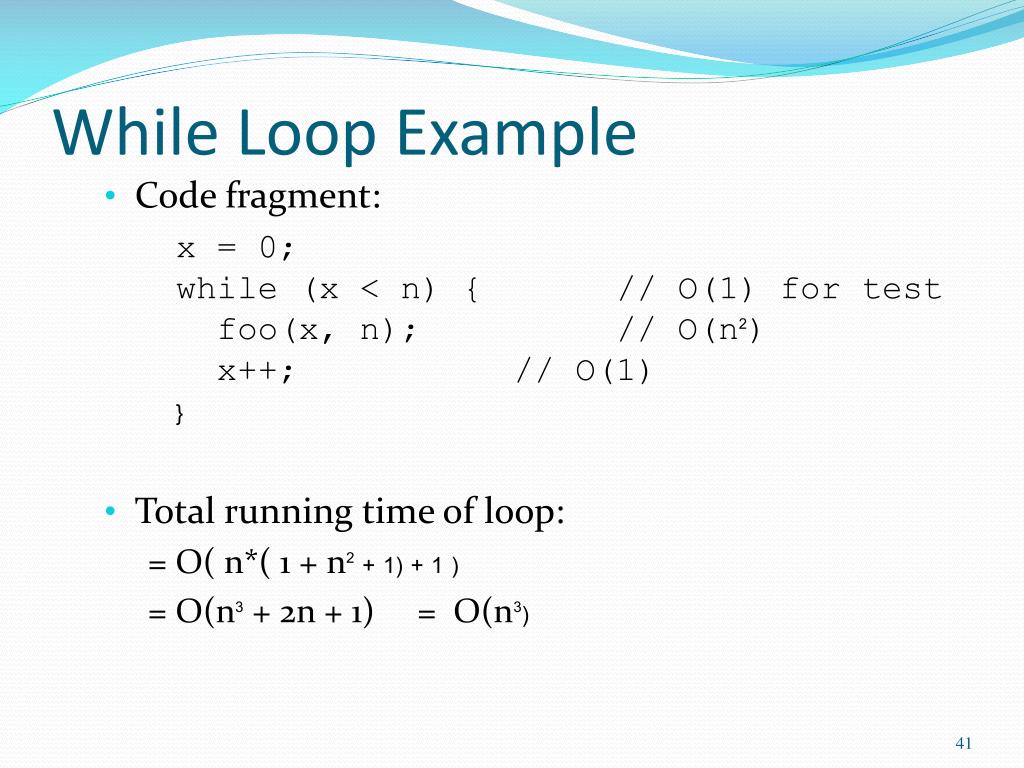 While Loop Example

• Code fragment:

x = 0;
while (x < n) {  // O(1) for test
foo(x, n);  // O($n^2$)
x++;  // O(1)
}

• Total running time of loop:
= O( n*( 1 + $n^2$ + 1) + 1 )
= O($n^3$ + 2n + 1) = O($n^3$)

41